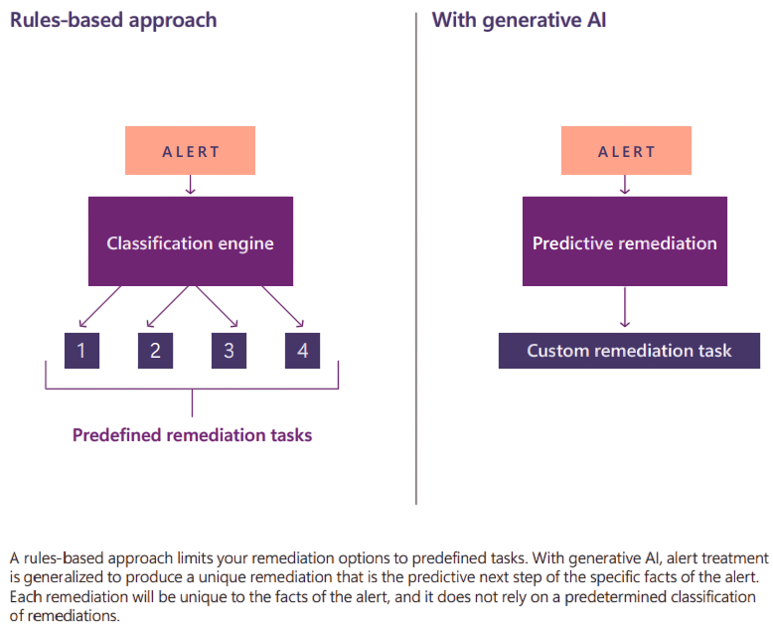 Rules-based approach

ALERT

Classification engine

1
2
3
4

Predefined remediation tasks

With generative AI

ALERT

Predictive remediation

Custom remediation task

A rules-based approach limits your remediation options to predefined tasks. With generative AI, alert treatment is generalized to produce a unique remediation that is the predictive next step of the specific facts of the alert. Each remediation will be unique to the facts of the alert, and it does not rely on a predetermined classification of remediations.